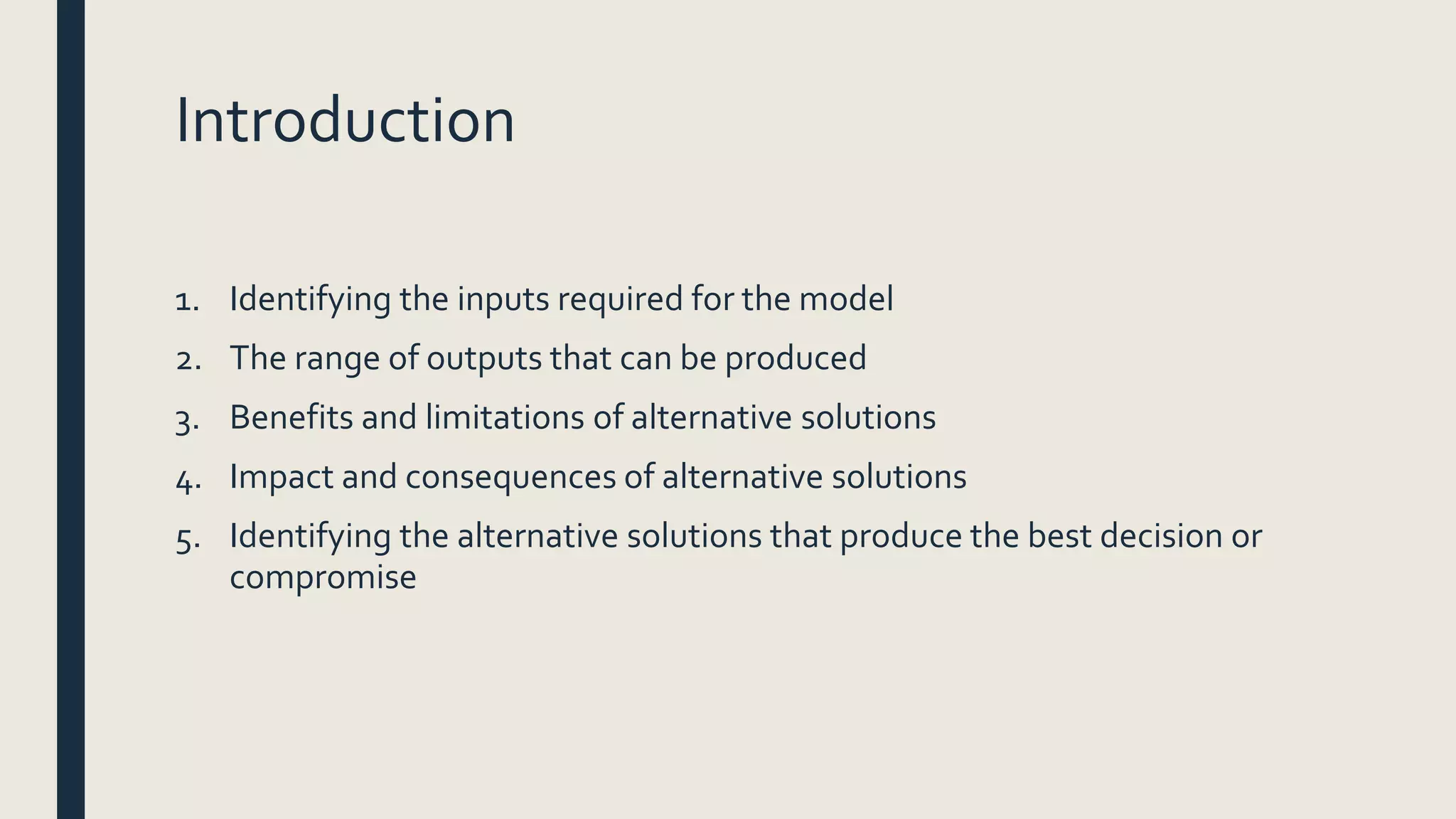 Introduction

1. Identifying the inputs required for the model
2. The range of outputs that can be produced
3. Benefits and limitations of alternative solutions
4. Impact and consequences of alternative solutions
5. Identifying the alternative solutions that produce the best decision or compromise